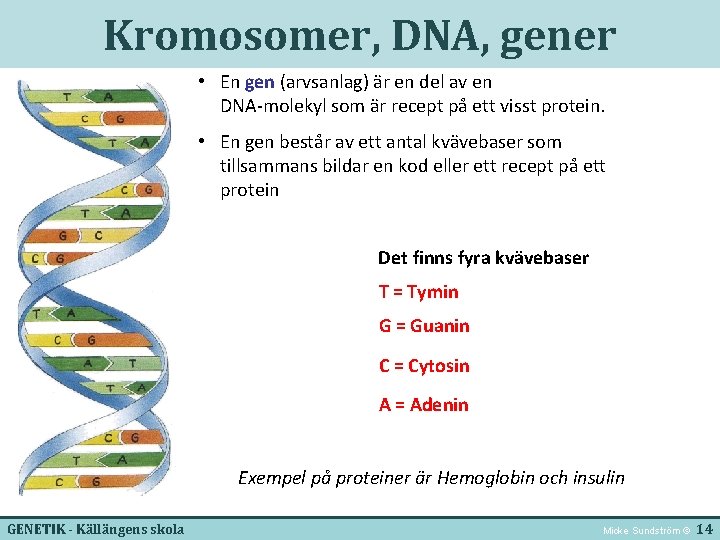 Kromosomer, DNA, gener

T A
C G
T A
C G
T A
G C
C G
T A
C G
A T
T A
C G
T A
C G

• En gen (arvsanlag) är en del av en DNA-molekyl som är recept på ett visst protein.

• En gen består av ett antal kvävebaser som tillsammans bildar en kod eller ett recept på ett protein

Det finns fyra kvävebaser
T = Tymin
G = Guanin
C = Cytosin
A = Adenin

Exempel på proteiner är Hemoglobin och insulin

GENETIK - Källängens skola

Micke Sundström © 14